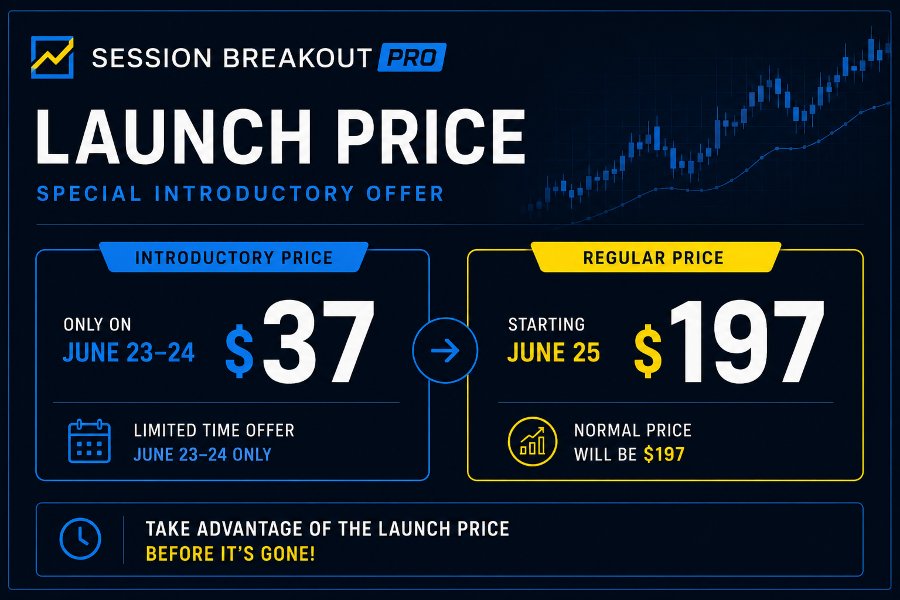 SESSION BREAKOUT PRO

LAUNCH PRICE

SPECIAL INTRODUCTORY OFFER

INTRODUCTORY PRICE

ONLY ON
JUNE 23–24

$37

LIMITED TIME OFFER
JUNE 23–24 ONLY

REGULAR PRICE

STARTING
JUNE 25

$197

NORMAL PRICE
WILL BE $197

TAKE ADVANTAGE OF THE LAUNCH PRICE
BEFORE IT'S GONE!